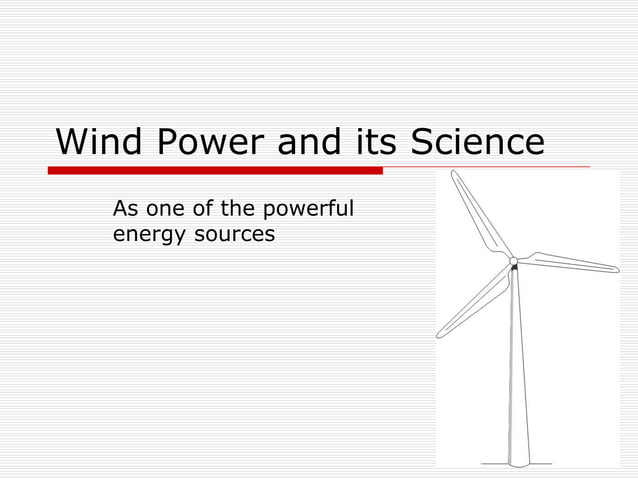 Wind Power and its Science

As one of the powerful energy sources